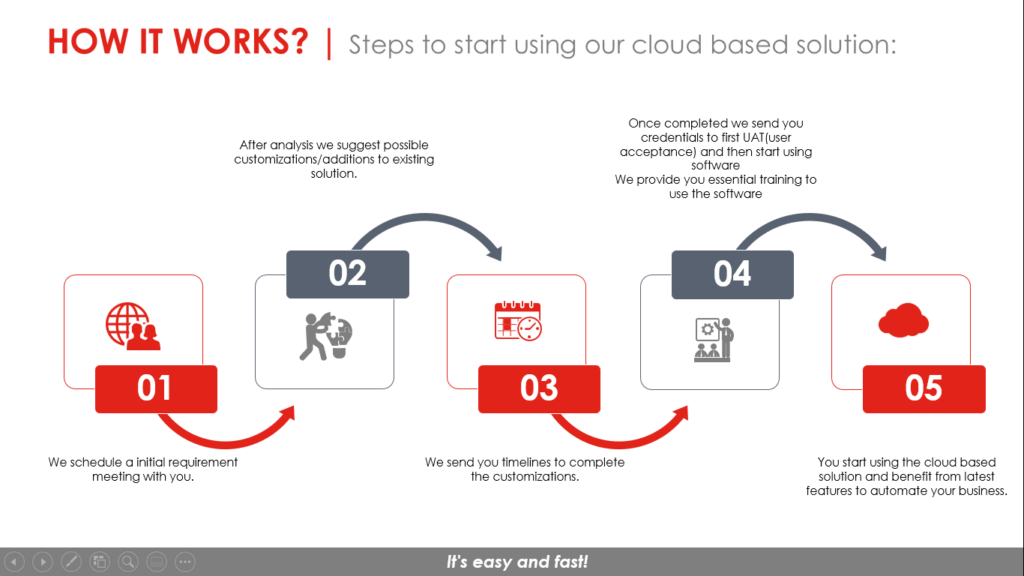 HOW IT WORKS? | Steps to start using our cloud based solution:

After analysis we suggest possible customizations/additions to existing solution.

Once completed we send you credentials to first UAT(user acceptance) and then start using software
We provide you essential training to use the software

02

04

01

03

05

We schedule a initial requirement meeting with you.

We send you timelines to complete the customizations.

You start using the cloud based solution and benefit from latest features to automate your business.

It's easy and fast!